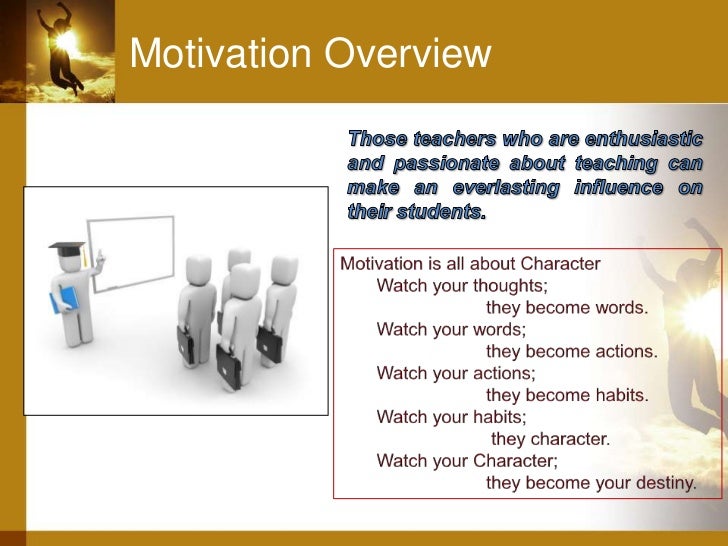 Motivation Overview

Those teachers who are enthusiastic and passionate about teaching can make an everlasting influence on their students.

Motivation is all about Character
Watch your thoughts;
they become words.
Watch your words;
they become actions.
Watch your actions;
they become habits.
Watch your habits;
they character.
Watch your Character;
they become your destiny.